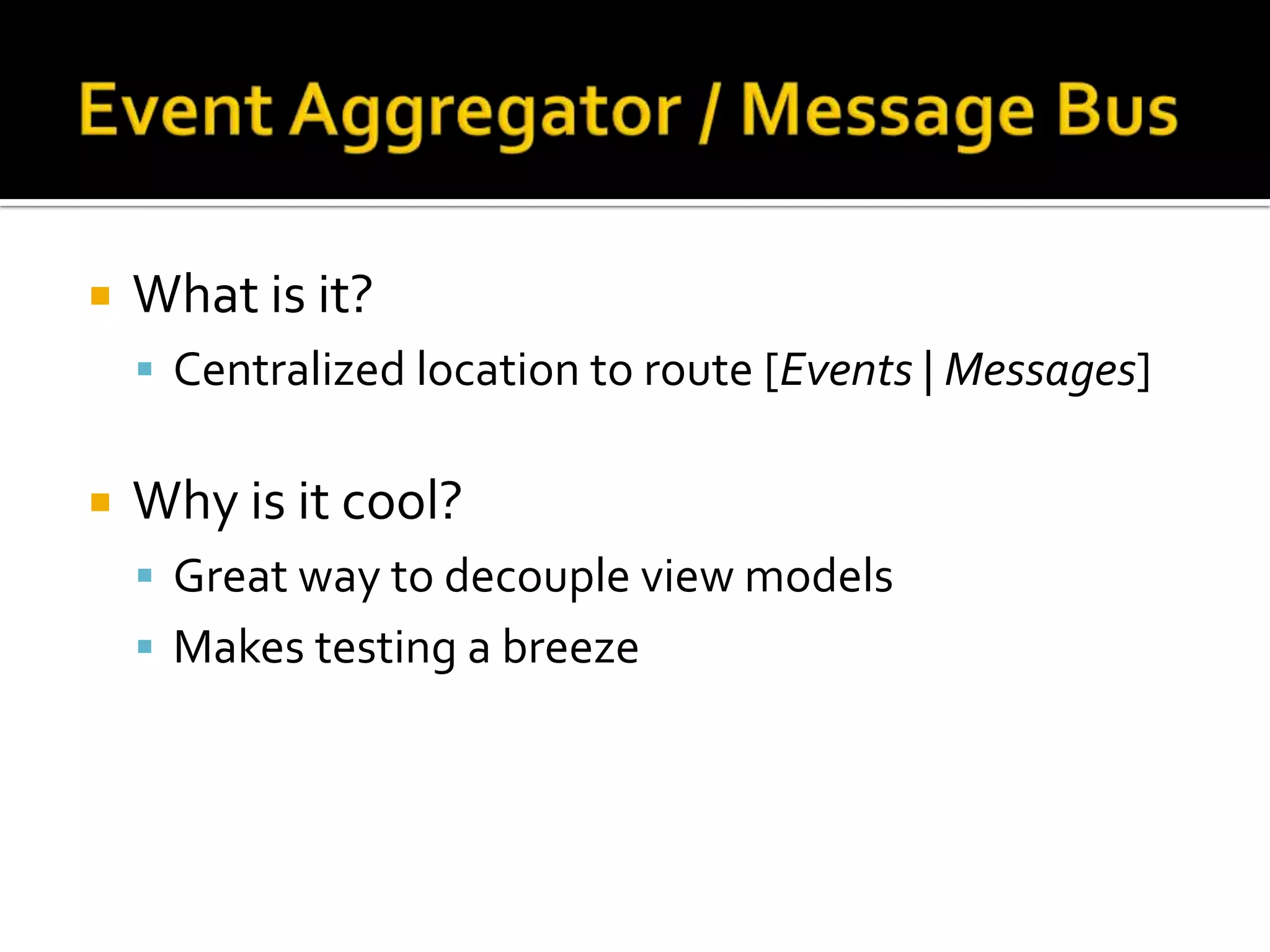 Event Aggregator / Message Bus

What is it?

Centralized location to route [Events | Messages]

Why is it cool?

Great way to decouple view models

Makes testing a breeze